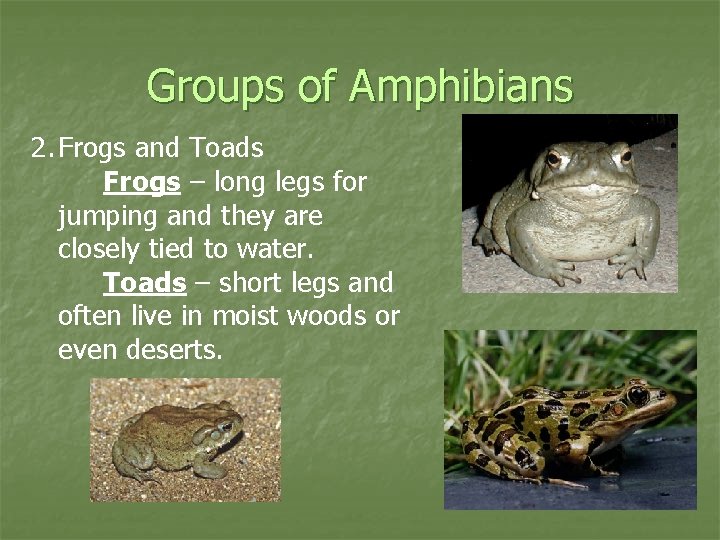 Groups of Amphibians

2. Frogs and Toads

Frogs – long legs for jumping and they are closely tied to water.

Toads – short legs and often live in moist woods or even deserts.